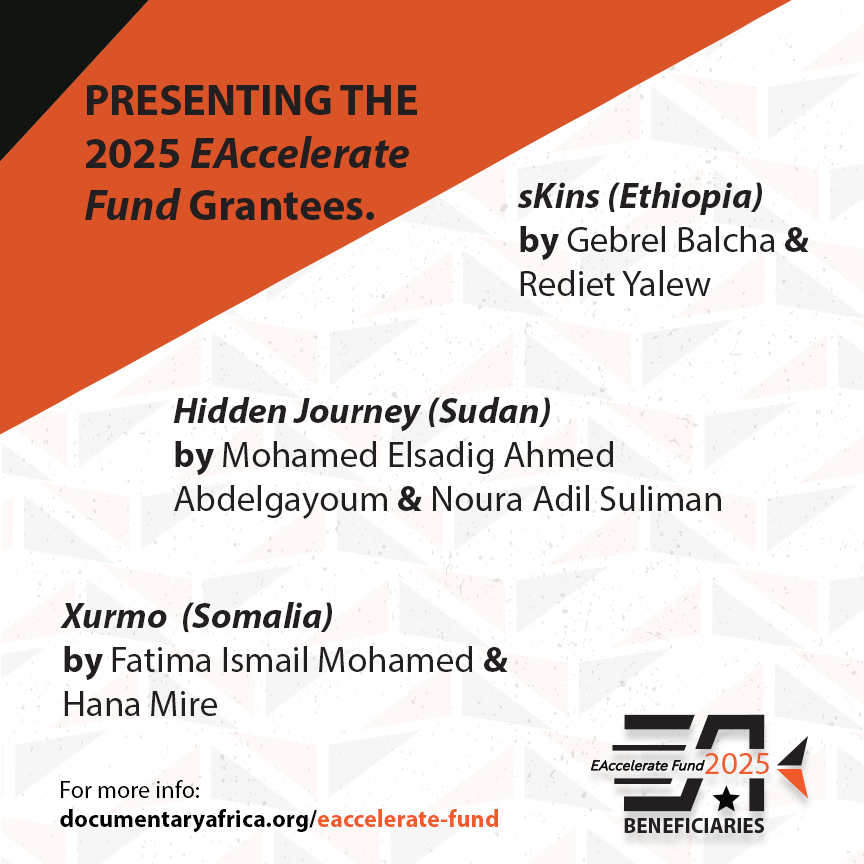 PRESENTING THE 2025 EAccelerate Fund Grantees.

sKins (Ethiopia)
by Gebrel Balcha & Rediet Yalew

Hidden Journey (Sudan)
by Mohamed Elsadig Ahmed Abdelgayoum & Noura Adil Suliman

Xurmo (Somalia)
by Fatima Ismail Mohamed & Hana Mire

For more info:
documentaryafrica.org/eaccelerate-fund

EA
EAccelerate Fund 2025
BENEFICIARIES